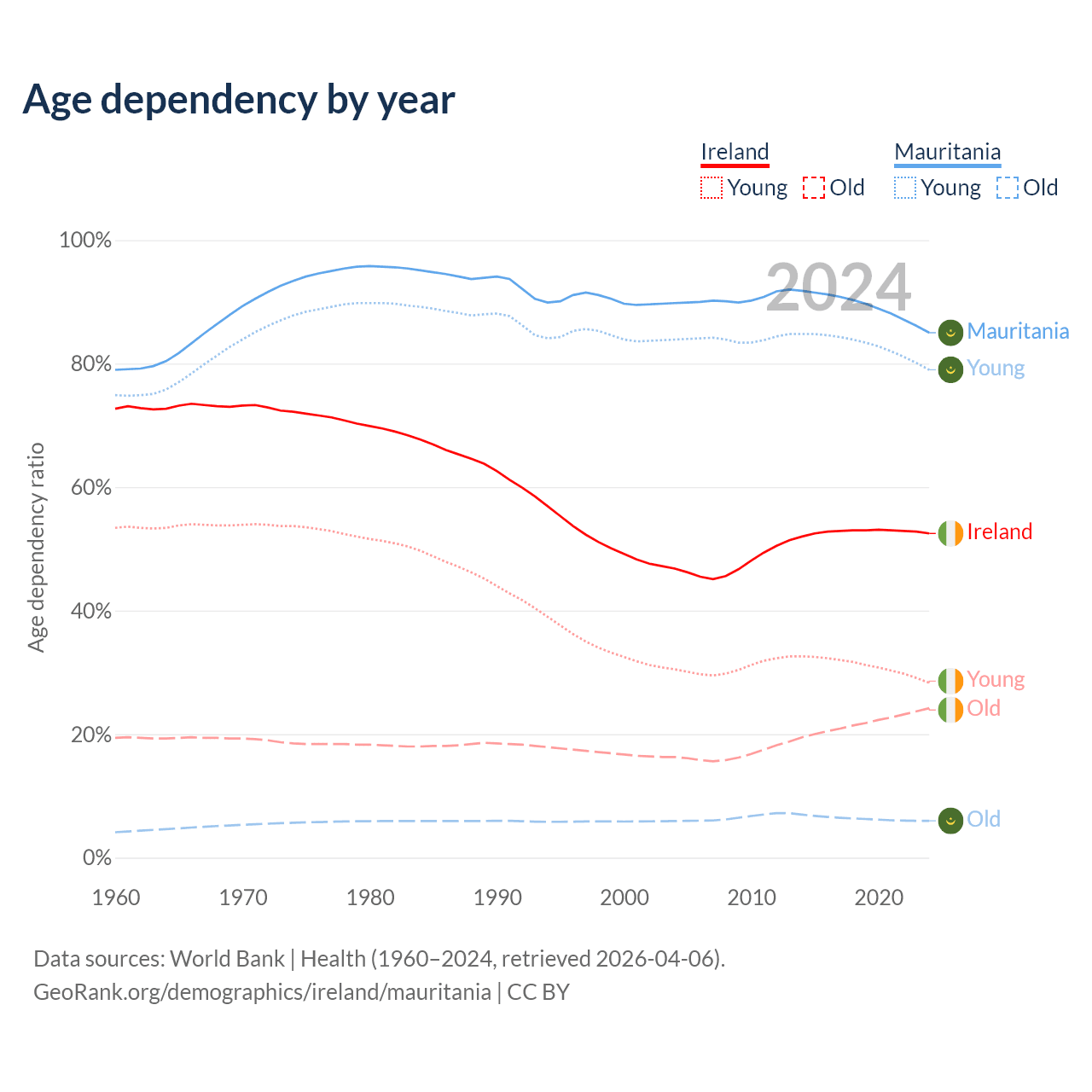 Age dependency by year

Ireland
Young Old

Mauritania
Young Old

2024

100%
80%
60%
40%
20%
0%

Age dependency ratio

Mauritania
Young
Ireland
Young
Old
Old

1960 1970 1980 1990 2000 2010 2020

Data sources: World Bank | Health (1960–2024, retrieved 2026-04-06).
GeoRank.org/demographics/ireland/mauritania | CC BY